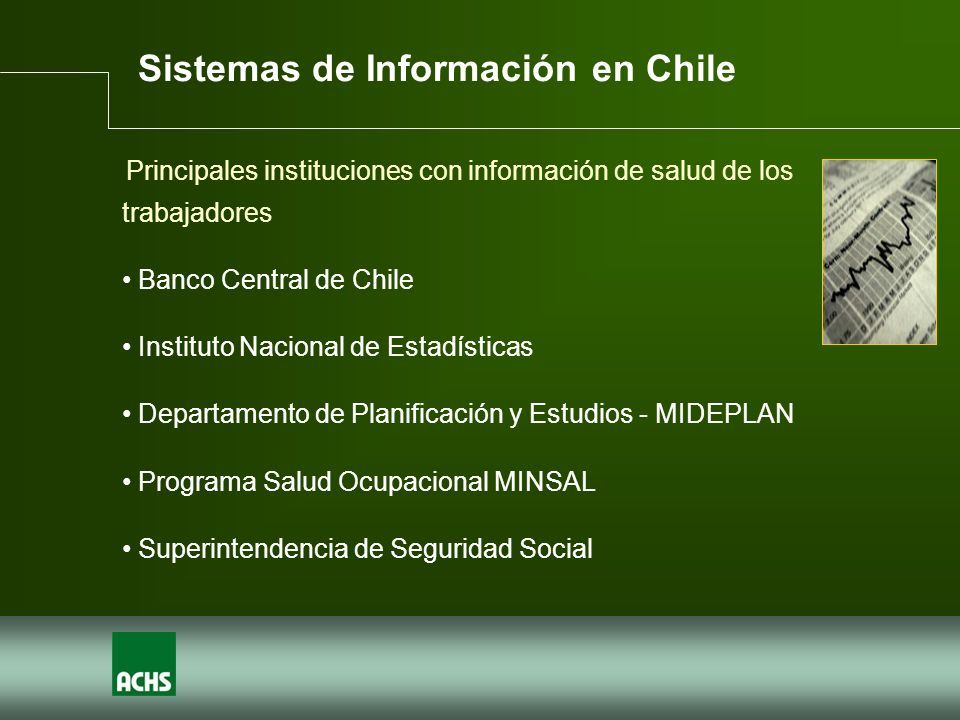 Sistemas de Información en Chile

Principales instituciones con información de salud de los trabajadores

• Banco Central de Chile

• Instituto Nacional de Estadísticas

• Departamento de Planificación y Estudios - MIDEPLAN

• Programa Salud Ocupacional MINSAL

• Superintendencia de Seguridad Social

ACHS